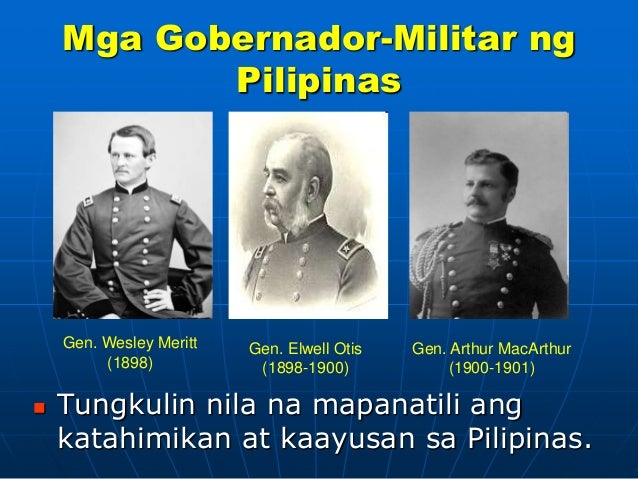 Mga Gobernador-Militar ng Pilipinas

Gen. Wesley Meritt (1898)

Gen. Elwell Otis (1898-1900)

Gen. Arthur MacArthur (1900-1901)

Tungkulin nila na mapanatili ang katahimikan at kaayusan sa Pilipinas.